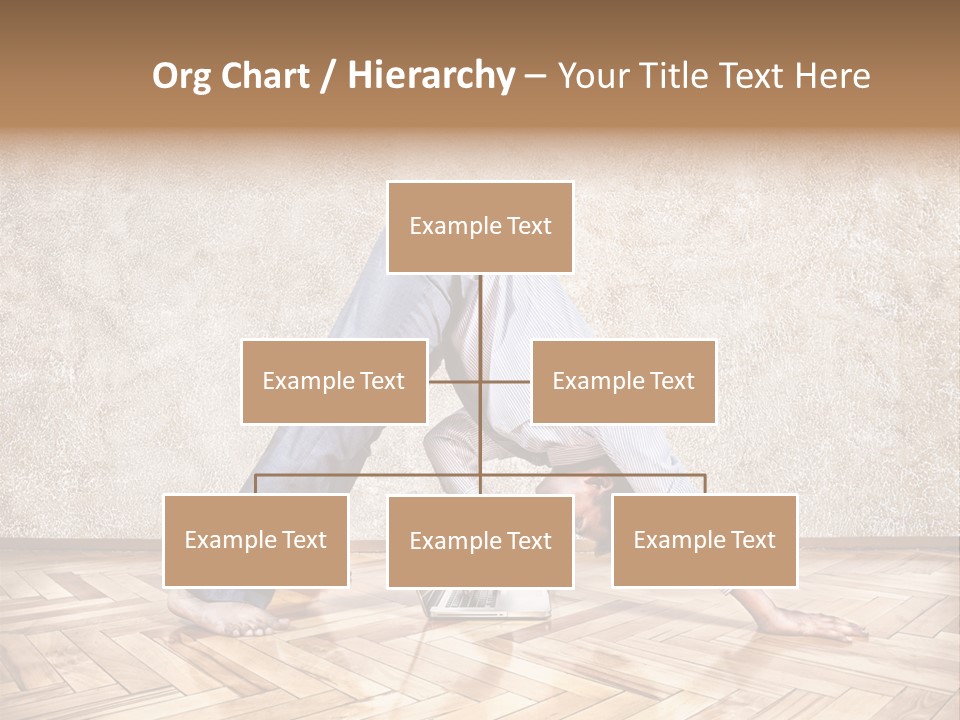 Org Chart / Hierarchy – Your Title Text Here

Example Text

Example Text

Example Text

Example Text

Example Text

Example Text